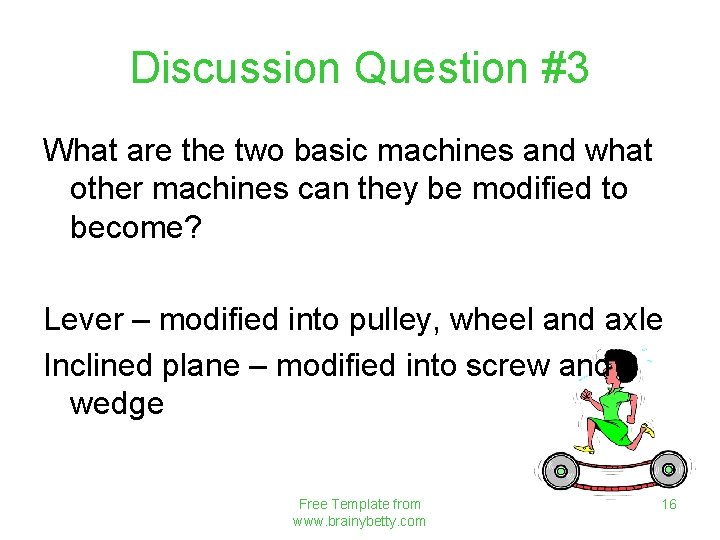 Discussion Question #3

What are the two basic machines and what other machines can they be modified to become?

Lever – modified into pulley, wheel and axle

Inclined plane – modified into screw and wedge

Free Template from www.brainybetty.com

16